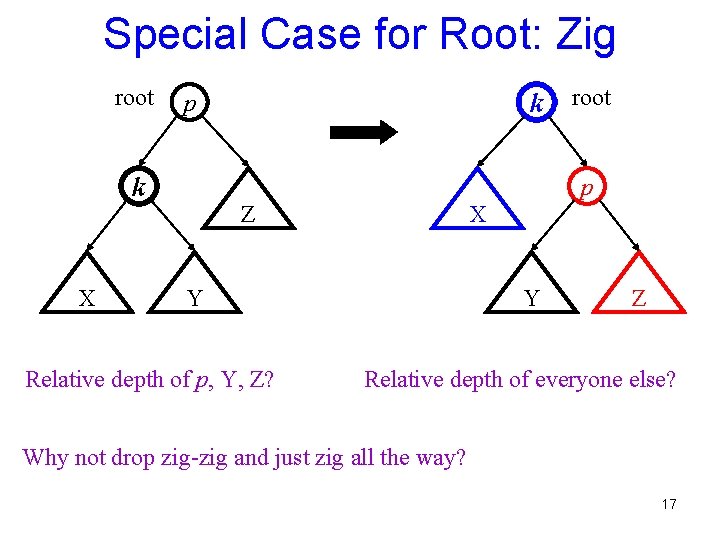 Special Case for Root: Zig

root
p
k
Z
X
Y

k
root
X
p
Y
Z

Relative depth of p, Y, Z?

Relative depth of everyone else?

Why not drop zig-zig and just zig all the way?

17